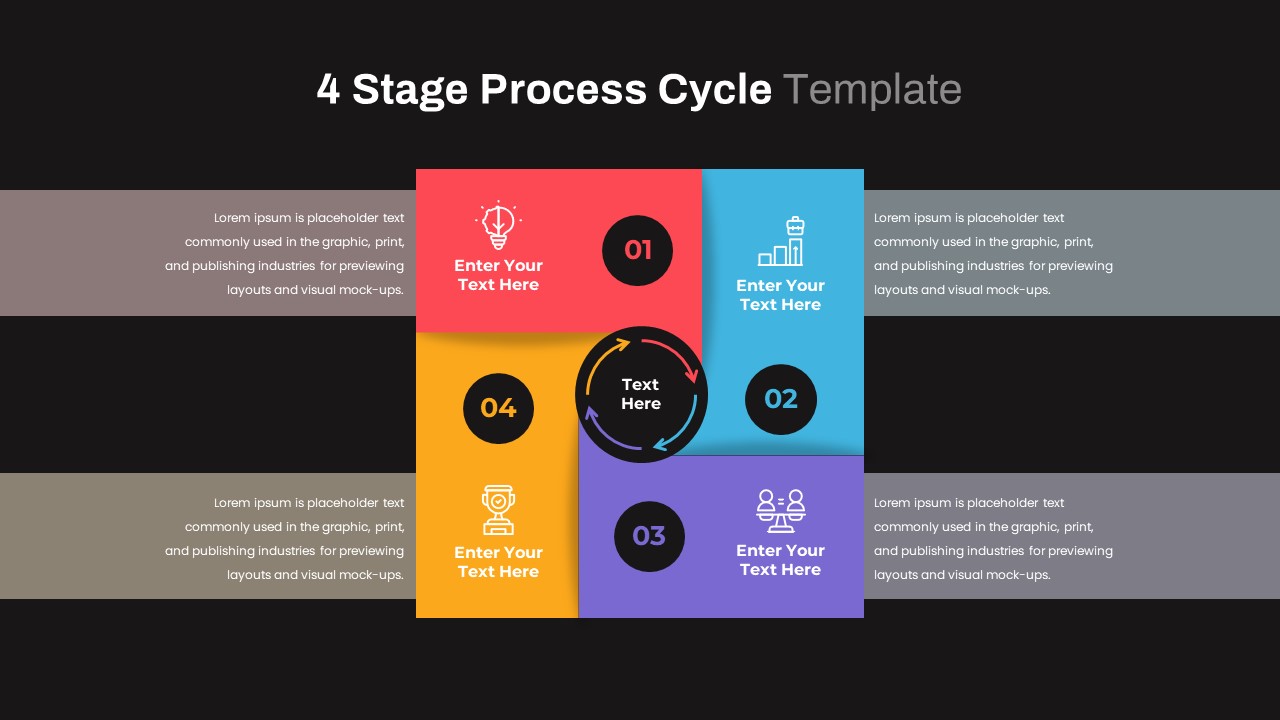 4 Stage Process Cycle Template

Lorem ipsum is placeholder text commonly used in the graphic, print, and publishing industries for previewing layouts and visual mock-ups.

Enter Your Text Here

01

Enter Your Text Here

Lorem ipsum is placeholder text commonly used in the graphic, print, and publishing industries for previewing layouts and visual mock-ups.

04

Text Here

02

Lorem ipsum is placeholder text commonly used in the graphic, print, and publishing industries for previewing layouts and visual mock-ups.

Enter Your Text Here

03

Enter Your Text Here

Lorem ipsum is placeholder text commonly used in the graphic, print, and publishing industries for previewing layouts and visual mock-ups.